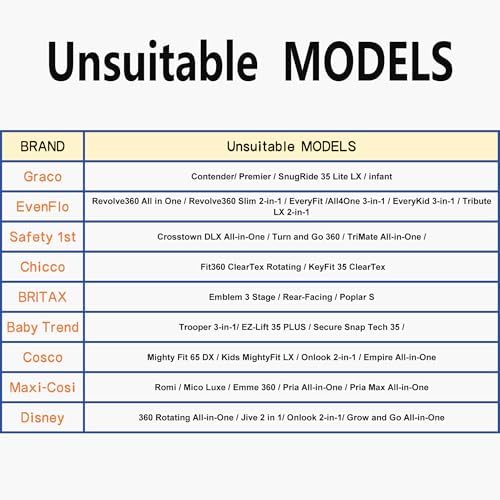 Unsuitable MODELS

| BRAND | Unsuitable MODELS |
|---|---|
| Graco | Contender/ Premier / SnugRide 35 Lite LX / infant |
| EvenFlo | Revolve360 All in One / Revolve360 Slim 2-in-1 / EveryFit /All4One 3-in-1 / EveryKid 3-in-1 / Tribute LX 2-in-1 |
| Safety 1st | Crosstown DLX All-in-One / Turn and Go 360 / TriMate All-in-One / |
| Chicco | Fit360 ClearTex Rotating / KeyFit 35 ClearTex |
| BRITAX | Emblem 3 Stage / Rear-Facing / Poplar S |
| Baby Trend | Trooper 3-in-1/ EZ-Lift 35 PLUS / Secure Snap Tech 35 / |
| Cosco | Mighty Fit 65 DX / Kids MightyFit LX / Onlook 2-in-1 / Empire All-in-One |
| Maxi-Cosi | Romi / Mico Luxe / Emme 360 / Pria All-in-One / Pria Max All-in-One |
| Disney | 360 Rotating All-in-One / Jive 2 in 1/ Onlook 2-in-1/ Grow and Go All-in-One |